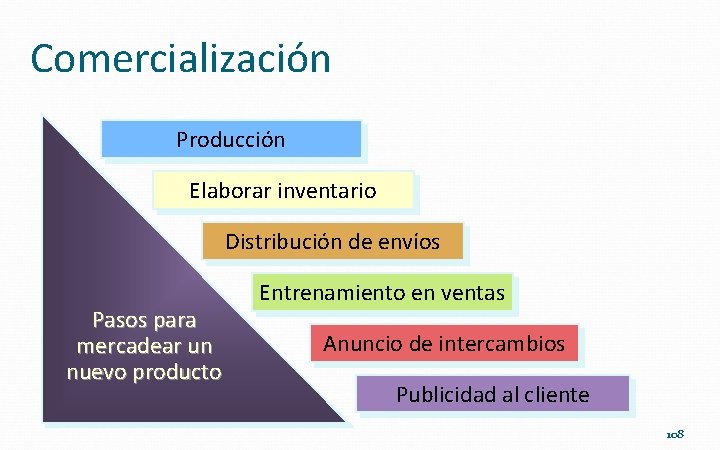 Comercialización

Producción

Elaborar inventario

Distribución de envíos

Entrenamiento en ventas

Anuncio de intercambios

Publicidad al cliente

Pasos para mercadear un nuevo producto

108